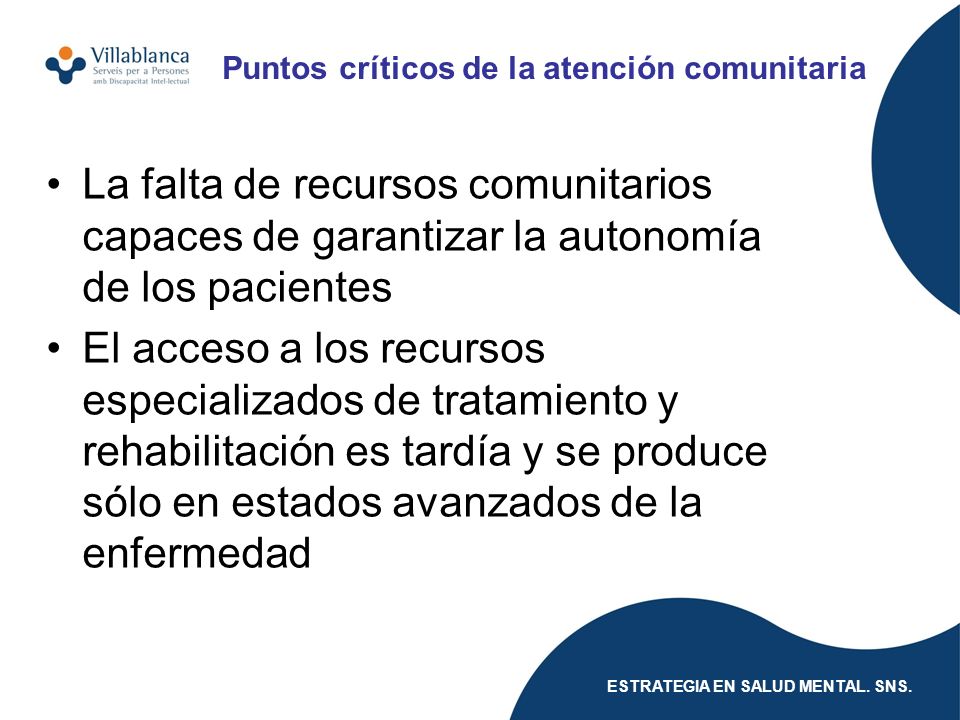 Villablanca
Serveis per a Persones
amb Discapacitat Intel·lectual

Puntos críticos de la atención comunitaria

• La falta de recursos comunitarios capaces de garantizar la autonomía de los pacientes

• El acceso a los recursos especializados de tratamiento y rehabilitación es tardía y se produce sólo en estados avanzados de la enfermedad

ESTRATEGIA EN SALUD MENTAL. SNS.